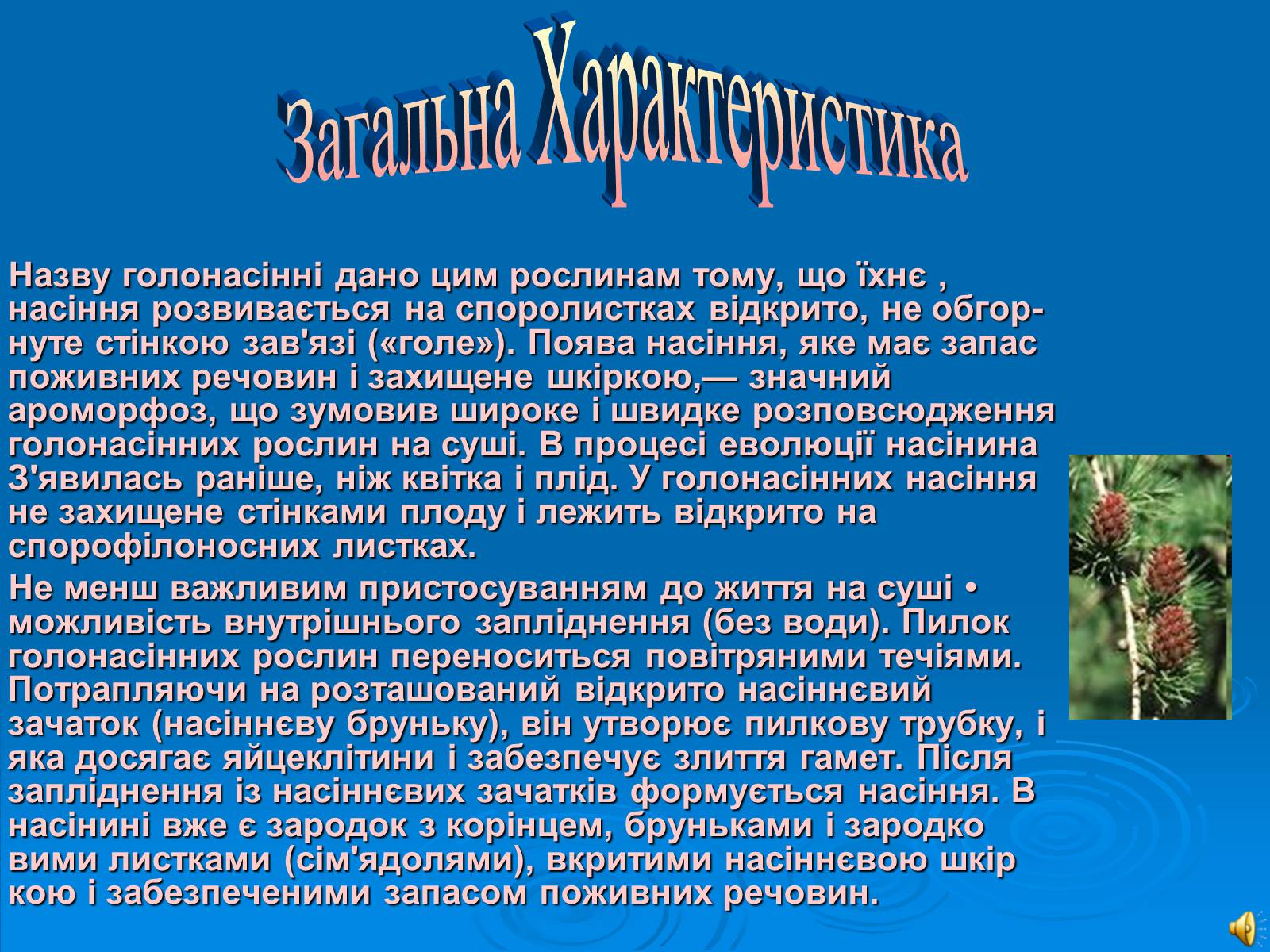 Загальна Характеристика

Назву голонасінні дано цим рослинам тому, що їхнє , насіння розвивається на споролистках відкрито, не обгорнуте стінкою зав'язі («голе»). Поява насіння, яке має запас поживних речовин і захищене шкіркою,— значний ароморфоз, що зумовив широке і швидке розповсюдження голонасінних рослин на суші. В процесі еволюції насінина З'явилась раніше, ніж квітка і плід. У голонасінних насіння не захищене стінками плоду і лежить відкрито на спорофілоносних листках.

Не менш важливим пристосуванням до життя на суші • можливість внутрішнього запліднення (без води). Пилок голонасінних рослин переноситься повітряними течіями. Потрапляючи на розташований відкрито насіннєвий зачаток (насіннєву бруньку), він утворює пилкову трубку, і яка досягає яйцеклітини і забезпечує злиття гамет. Після запліднення із насіннєвих зачатків формується насіння. В насінині вже є зародок з корінцем, бруньками і зародко вими листками (сім'ядолями), вкритими насіннєвою шкір кою і забезпеченими запасом поживних речовин.